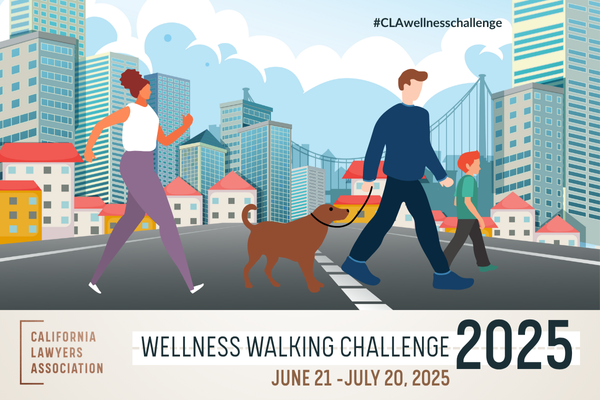 #CLAwellnesschallenge

CALIFORNIA LAWYERS ASSOCIATION

WELLNESS WALKING CHALLENGE 2025

JUNE 21 -JULY 20, 2025